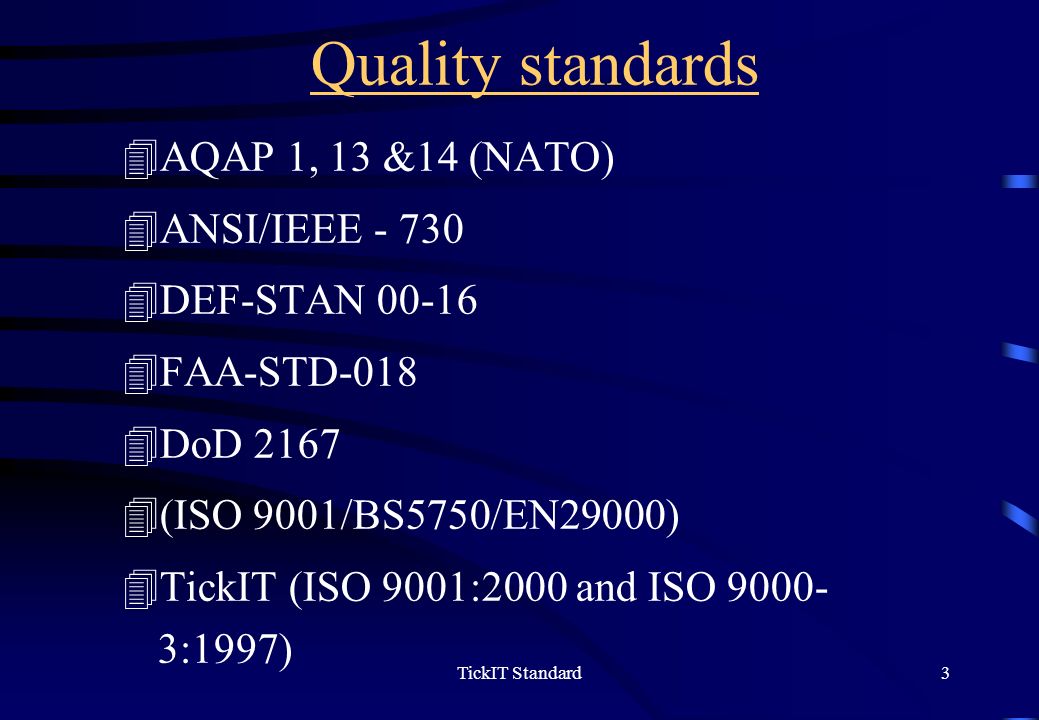 Quality standards

AQAP 1, 13 &14 (NATO)

ANSI/IEEE - 730

DEF-STAN 00-16

FAA-STD-018

DoD 2167

(ISO 9001/BS5750/EN29000)

TickIT (ISO 9001:2000 and ISO 9000-3:1997)

TickIT Standard

3